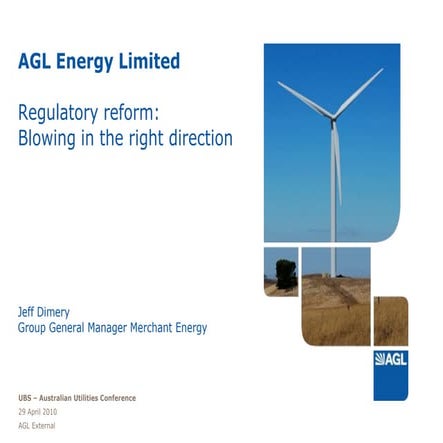 AGL Energy Limited

Regulatory reform:
Blowing in the right direction

Jeff Dimery
Group General Manager Merchant Energy

AGL

UBS – Australian Utilities Conference
29 April 2010
AGL External